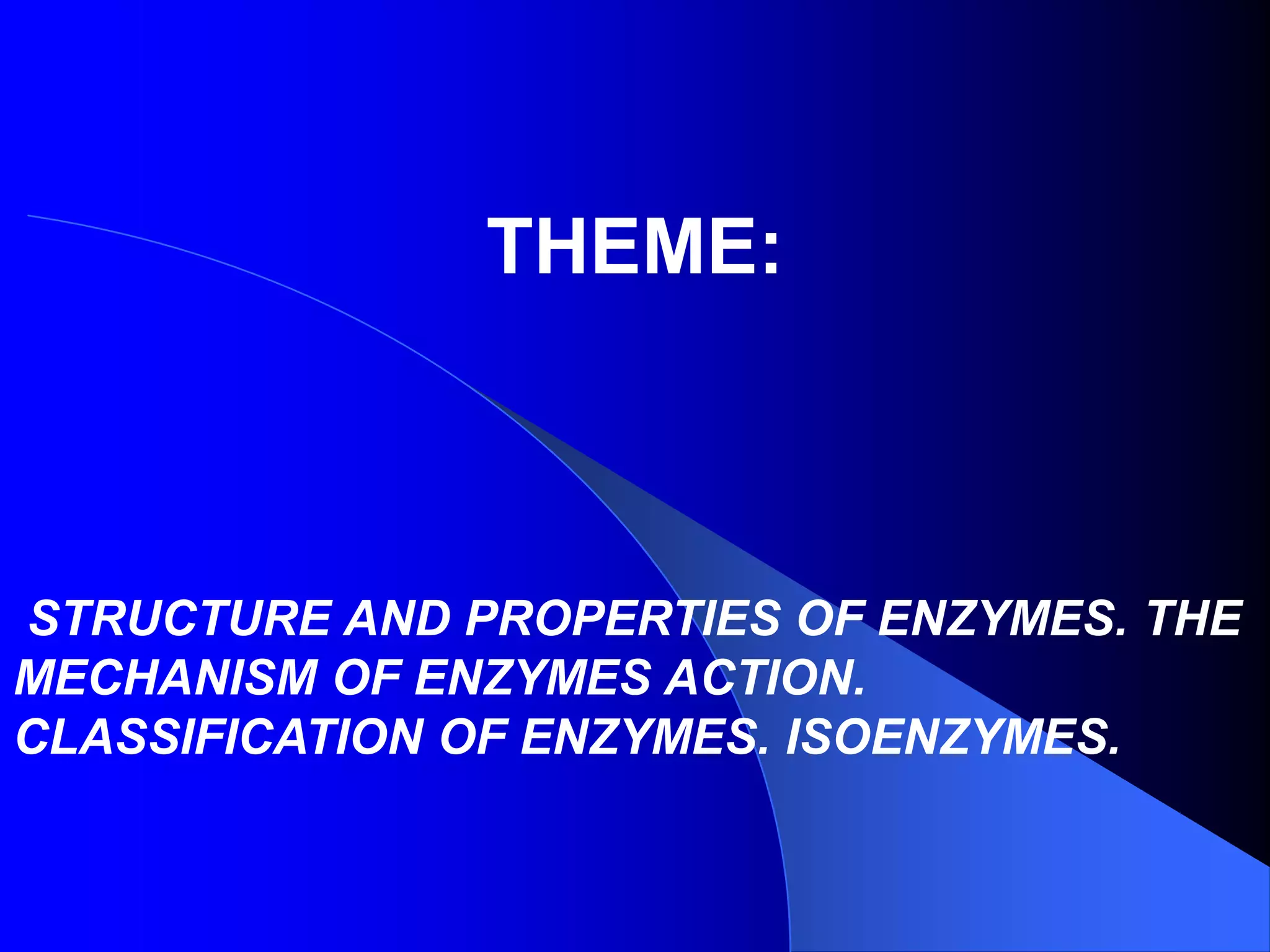 THEME:

STRUCTURE AND PROPERTIES OF ENZYMES. THE MECHANISM OF ENZYMES ACTION. CLASSIFICATION OF ENZYMES. ISOENZYMES.